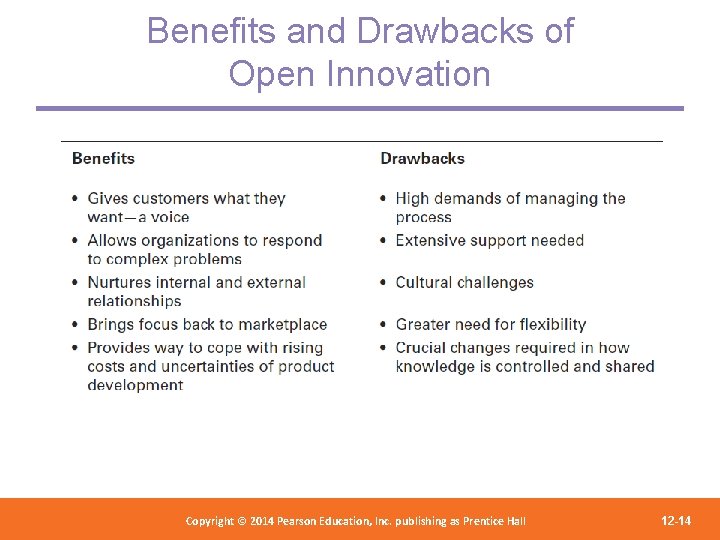 Benefits and Drawbacks of Open Innovation

| Benefits | Drawbacks |
|---|---|
| • Gives customers what they want—a voice | • High demands of managing the process |
| • Allows organizations to respond to complex problems | • Extensive support needed |
| • Nurtures internal and external relationships | • Cultural challenges |
| • Brings focus back to marketplace | • Greater need for flexibility |
| • Provides way to cope with rising costs and uncertainties of product development | • Crucial changes required in how knowledge is controlled and shared |

Copyright © 2014 Pearson Education, Inc. publishing as Prentice Hall

12-14